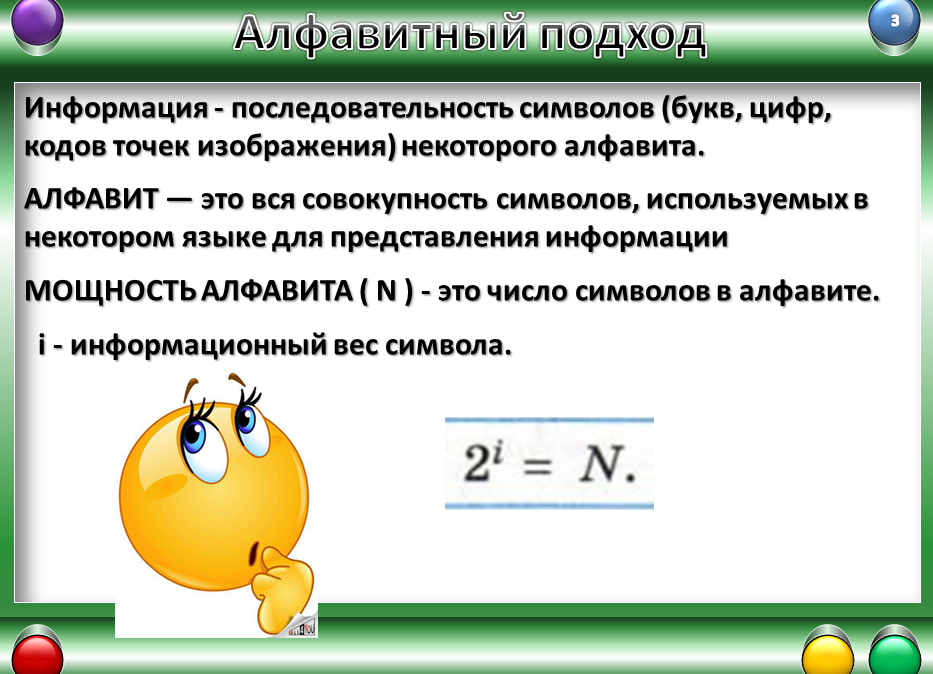 Алфавитный подход

3

Информация - последовательность символов (букв, цифр, кодов точек изображения) некоторого алфавита.

АЛФАВИТ — это вся совокупность символов, используемых в некотором языке для представления информации

МОЩНОСТЬ АЛФАВИТА ( N ) - это число символов в алфавите.

i - информационный вес символа.

$2^i = N.$